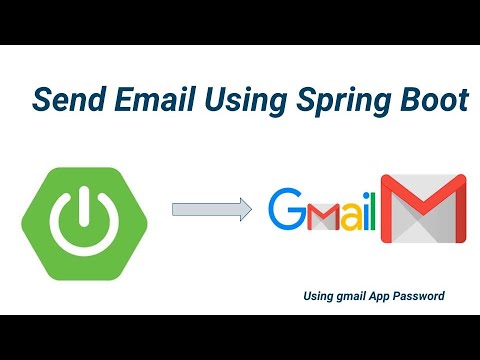 Send Email Using Spring Boot

Gmail

Using gmail App Password